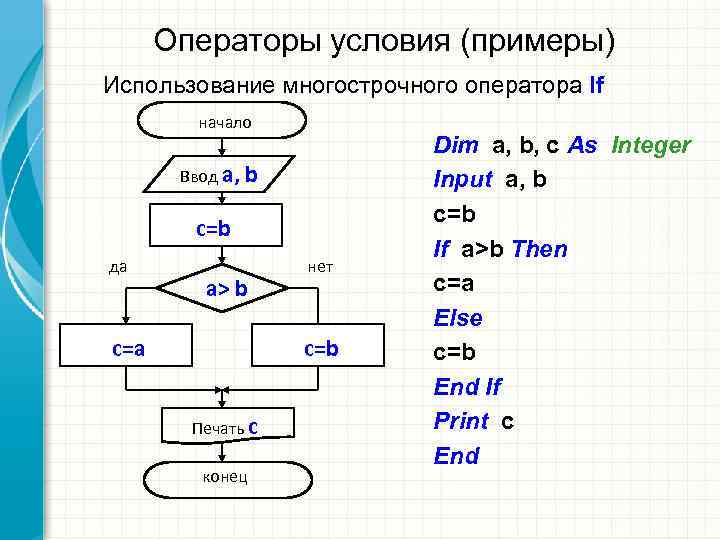 Операторы условия (примеры)

Использование многострочного оператора If

начало

Ввод a, b

c=b

да

a> b

нет

c=a

c=b

Печать c

конец

Dim a, b, c As Integer
Input a, b
c=b
If a>b Then
c=a
Else
c=b
End If
Print c
End